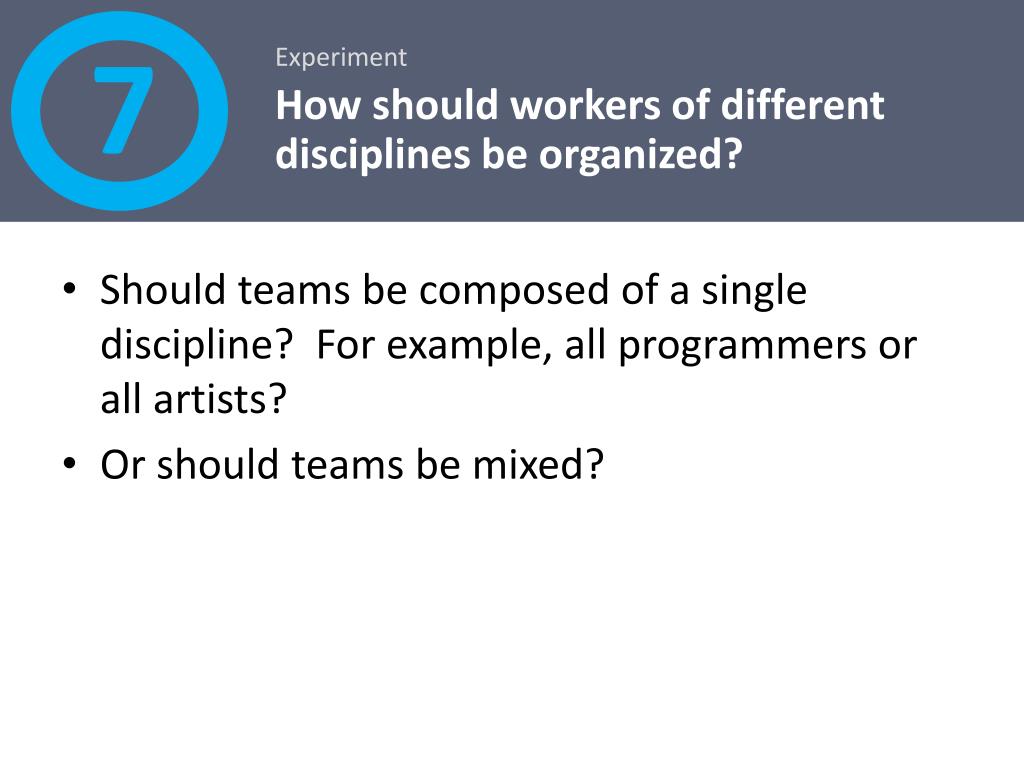 7

Experiment

How should workers of different disciplines be organized?

• Should teams be composed of a single discipline?  For example, all programmers or all artists?
• Or should teams be mixed?